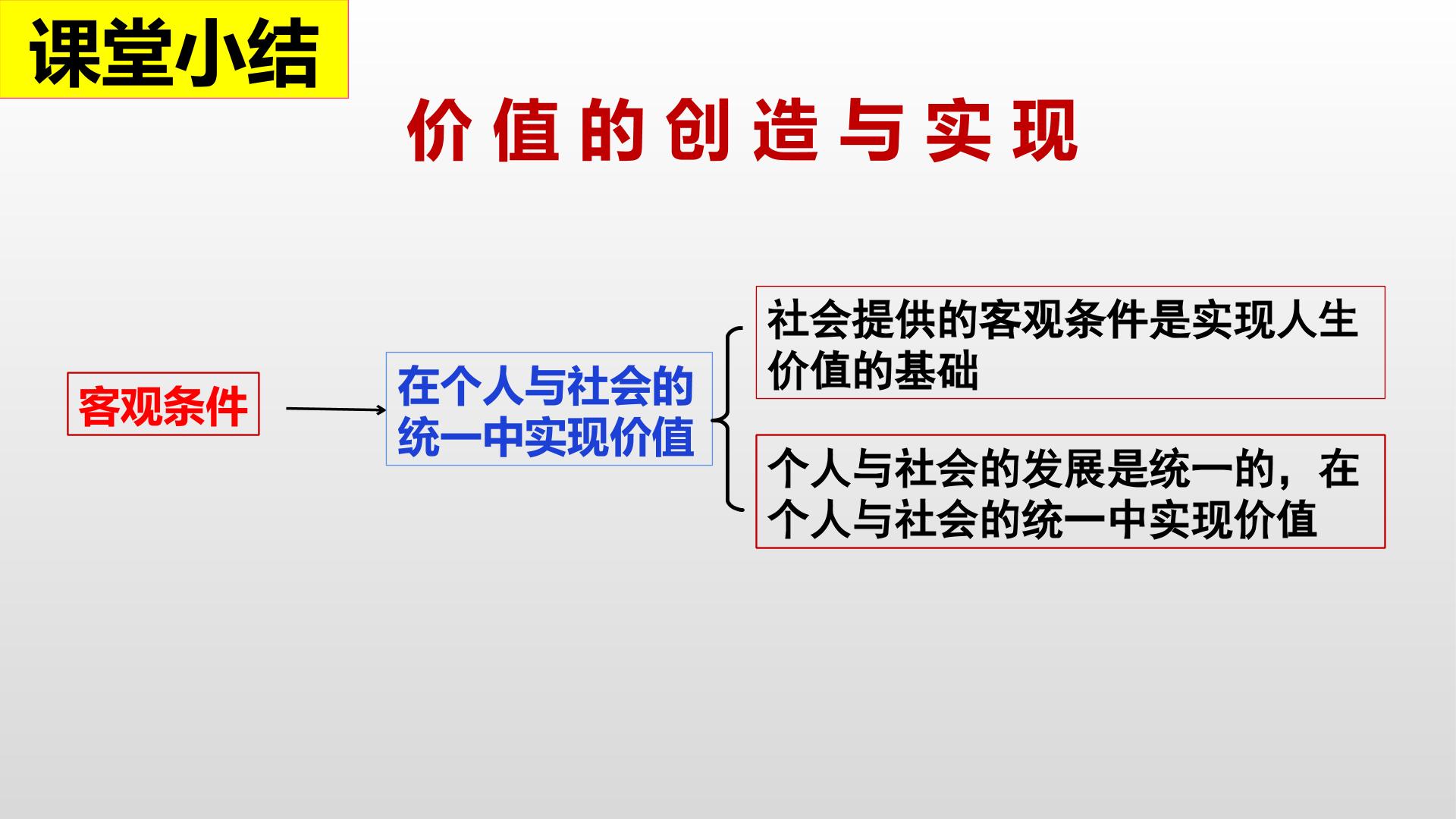 课堂小结

价值的创造与实现

客观条件

在个人与社会的统一中实现价值

社会提供的客观条件是实现人生价值的基础

个人与社会的发展是统一的，在个人与社会的统一中实现价值